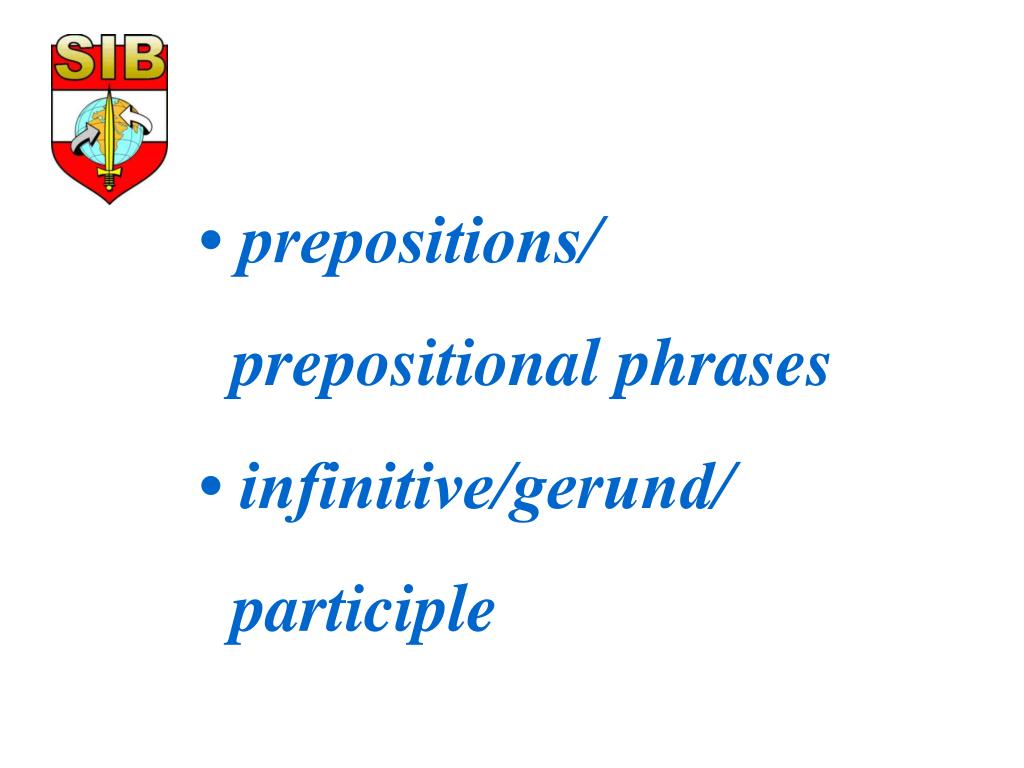 SIB

• prepositions/
prepositional phrases

• infinitive/gerund/
participle